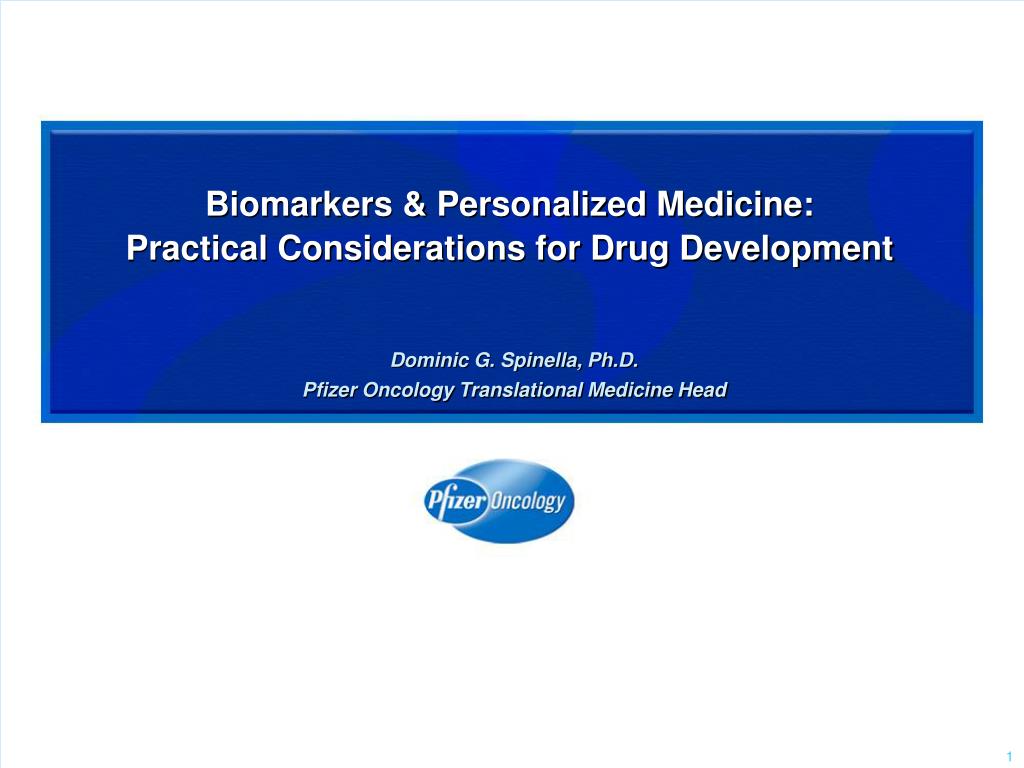 Biomarkers & Personalized Medicine:
Practical Considerations for Drug Development

Dominic G. Spinella, Ph.D.
Pfizer Oncology Translational Medicine Head

Pfizer Oncology

1